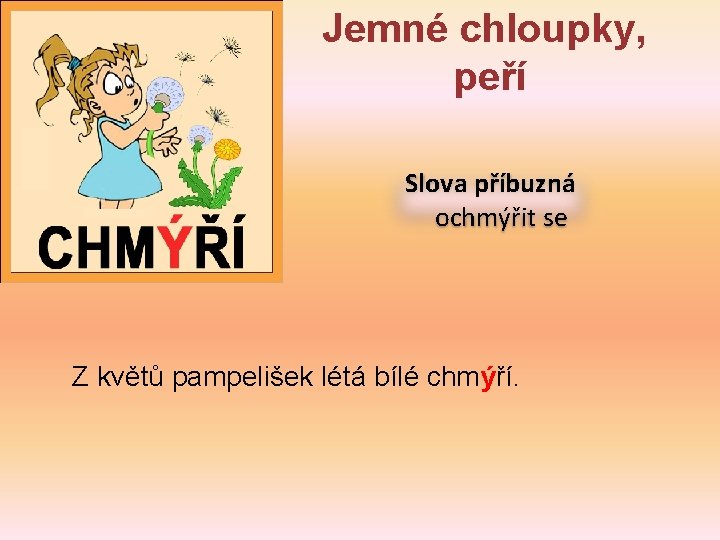 CHMÝŘÍ

Jemné chloupky, peří

Slova příbuzná
ochmýřit se

Z květů pampelišek létá bílé chmýří.